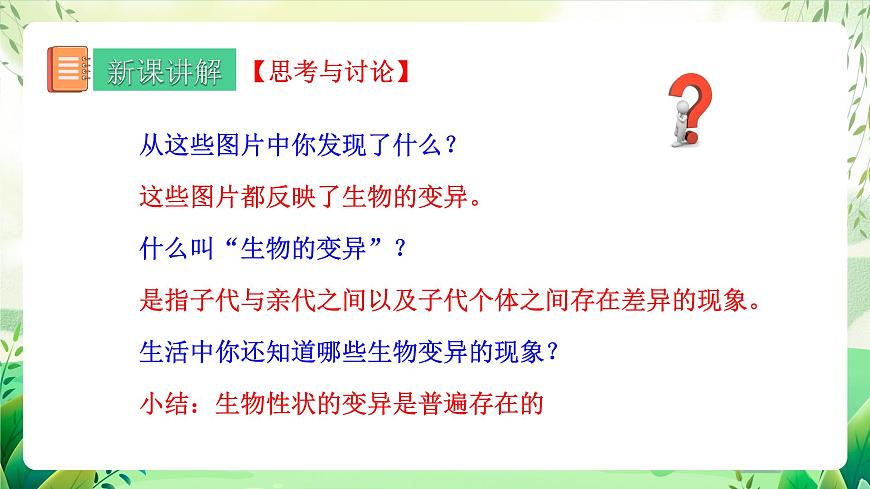 新课讲解 【思考与讨论】

从这些图片中你发现了什么？

这些图片都反映了生物的变异。

什么叫“生物的变异”？

是指子代与亲代之间以及子代个体之间存在差异的现象。

生活中你还知道哪些生物变异的现象？

小结：生物性状的变异是普遍存在的